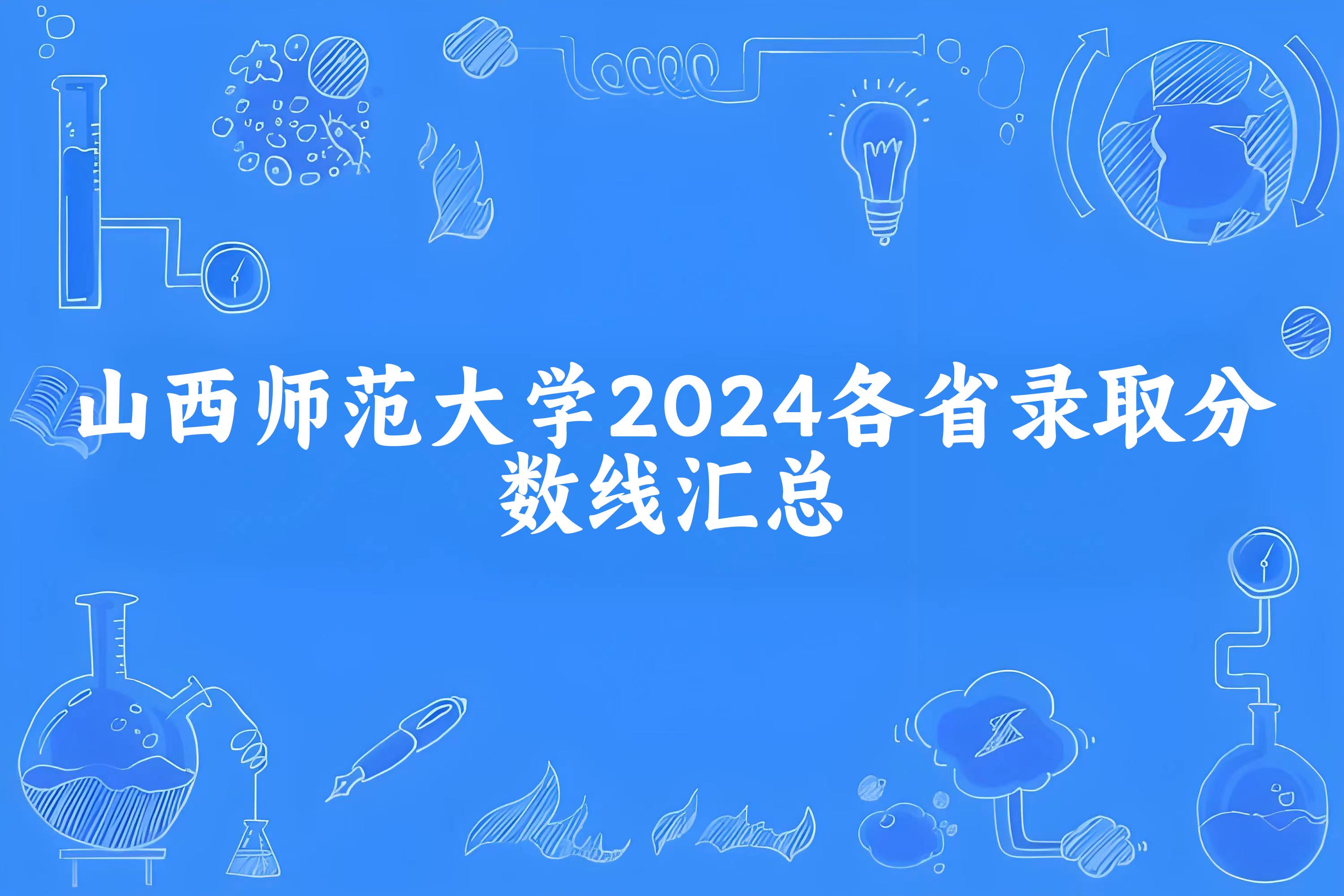 山西师范大学2024各省录取分数线汇总